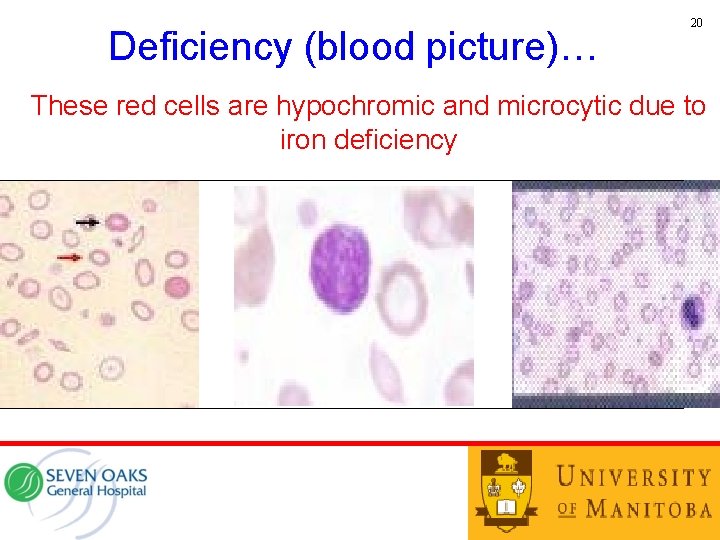 20

Deficiency (blood picture)…

These red cells are hypochromic and microcytic due to iron deficiency

SEVEN OAKS
General Hospital

UNIVERSITY OF MANITOBA